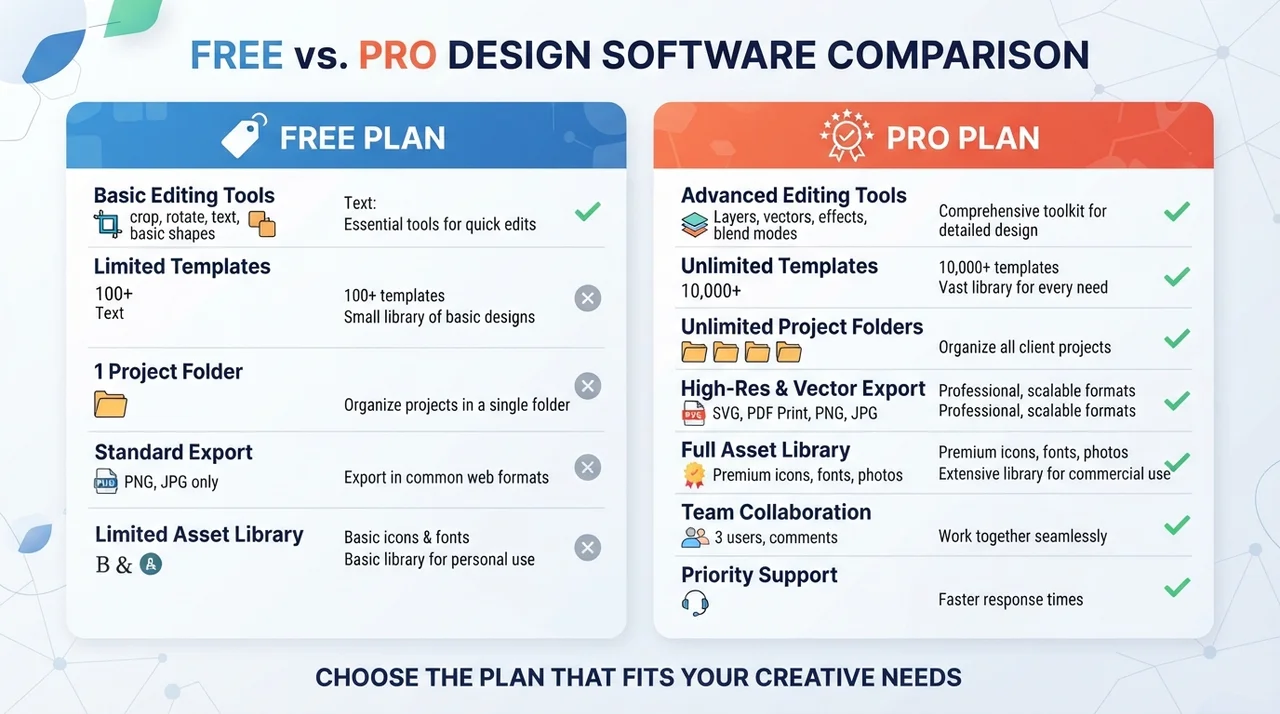 FREE vs. PRO DESIGN SOFTWARE COMPARISON

FREE PLAN

Basic Editing Tools
crop, rotate, text, basic shapes
Text: Essential tools for quick edits

Limited Templates
100+
Text
100+ templates
Small library of basic designs

1 Project Folder
Organize projects in a single folder

Standard Export
PNG, JPG only
Export in common web formats

Limited Asset Library
B & A
Basic icons & fonts
Basic library for personal use

PRO PLAN

Advanced Editing Tools
Layers, vectors, effects, blend modes
Comprehensive toolkit for detailed design

Unlimited Templates
10,000+
10,000+ templates
Vast library for every need

Unlimited Project Folders
Organize all client projects

High-Res & Vector Export
SVG, PDF Print, PNG, JPG
Professional, scalable formats
Professional, scalable formats

Full Asset Library
Premium icons, fonts, photos
Premium icons, fonts, photos
Extensive library for commercial use

Team Collaboration
3 users, comments
Work together seamlessly

Priority Support
Faster response times

CHOOSE THE PLAN THAT FITS YOUR CREATIVE NEEDS